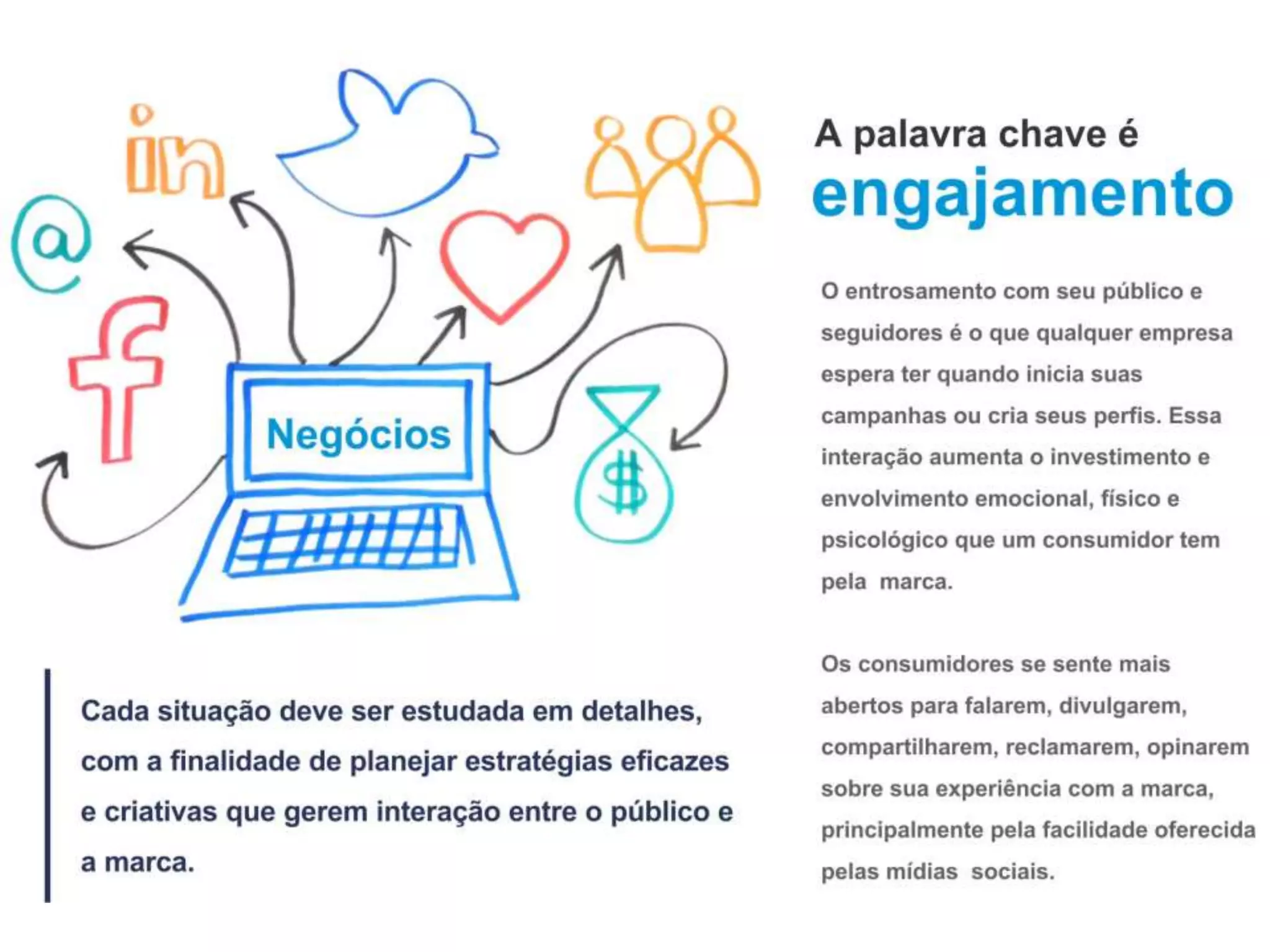 in

@

f

Negócios

$

A palavra chave é
engajamento

O entrosamento com seu público e seguidores é o que qualquer empresa espera ter quando inicia suas campanhas ou cria seus perfis. Essa interação aumenta o investimento e envolvimento emocional, físico e psicológico que um consumidor tem pela marca.

Os consumidores se sente mais abertos para falarem, divulgarem, compartilharem, reclamarem, opinarem sobre sua experiência com a marca, principalmente pela facilidade oferecida pelas mídias sociais.

Cada situação deve ser estudada em detalhes, com a finalidade de planejar estratégias eficazes e criativas que gerem interação entre o público e a marca.